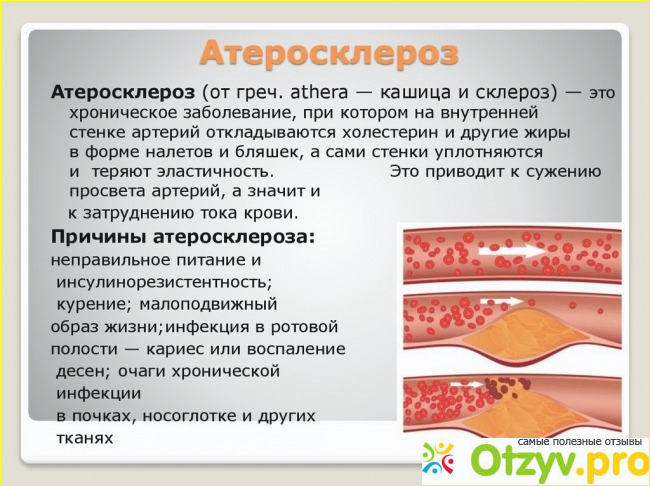 Атеросклероз

Атеросклероз (от греч. athera — кашица и склероз) — это хроническое заболевание, при котором на внутренней стенке артерий откладываются холестерин и другие жиры в форме налетов и бляшек, а сами стенки уплотняются и теряют эластичность. Это приводит к сужению просвета артерий, а значит и к затруднению тока крови.

Причины атеросклероза:
неправильное питание и инсулинорезистентность; курение; малоподвижный образ жизни;инфекция в ротовой полости — кариес или воспаление десен; очаги хронической инфекции в почках, носоглотке и других тканях

самые полезные отзывы
Otzyv.pro